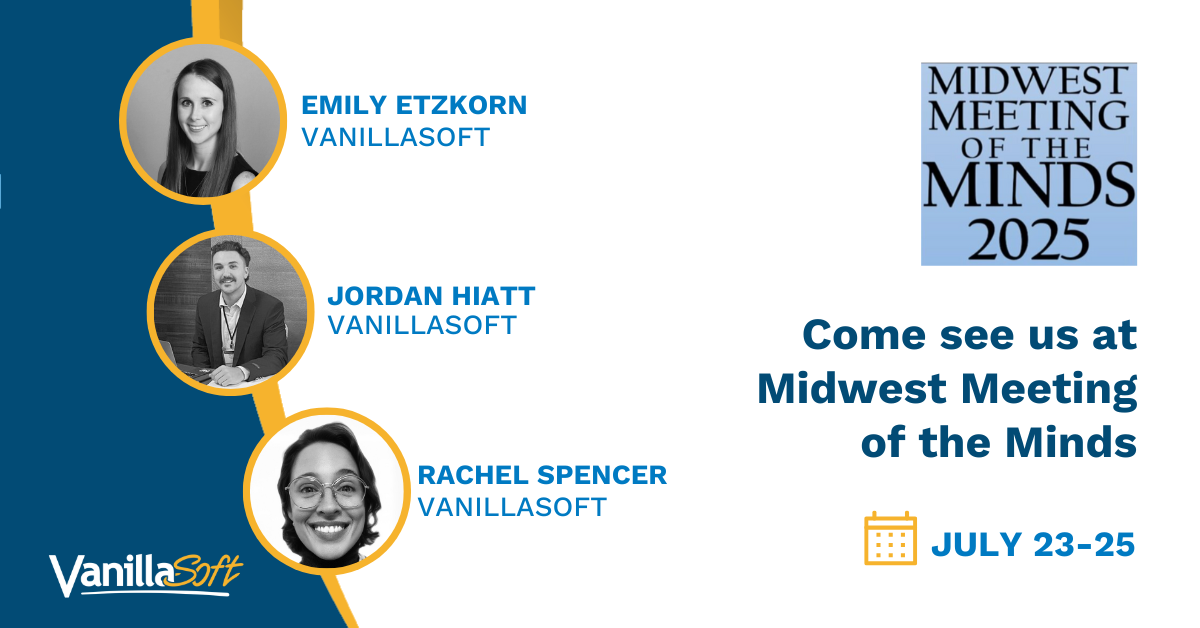 EMILY ETZKORN
VANILLASOFT

JORDAN HIATT
VANILLASOFT

RACHEL SPENCER
VANILLASOFT

VanillaSoft

MIDWEST MEETING OF THE MINDS 2025

Come see us at Midwest Meeting of the Minds

JULY 23-25